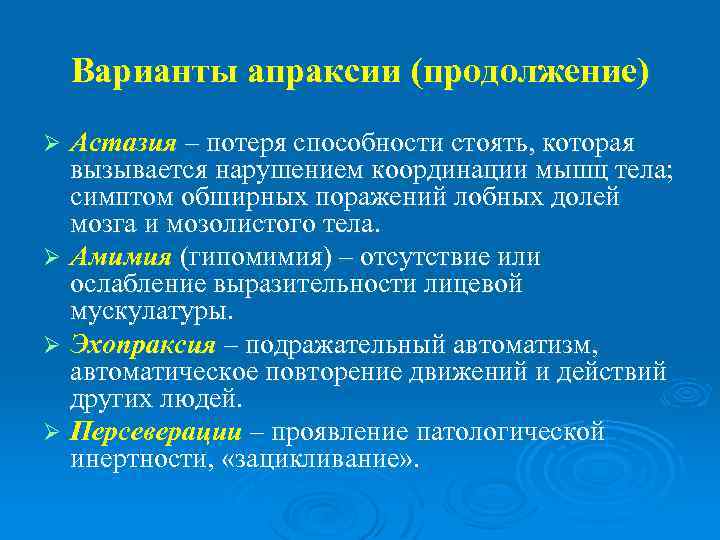 Варианты апраксии (продолжение)

➢ Астазия – потеря способности стоять, которая вызывается нарушением координации мышц тела; симптом обширных поражений лобных долей мозга и мозолистого тела.

➢ Амимия (гипомимия) – отсутствие или ослабление выразительности лицевой мускулатуры.

➢ Эхопраксия – подражательный автоматизм, автоматическое повторение движений и действий других людей.

➢ Персеверации – проявление патологической инертности, «зацикливание».